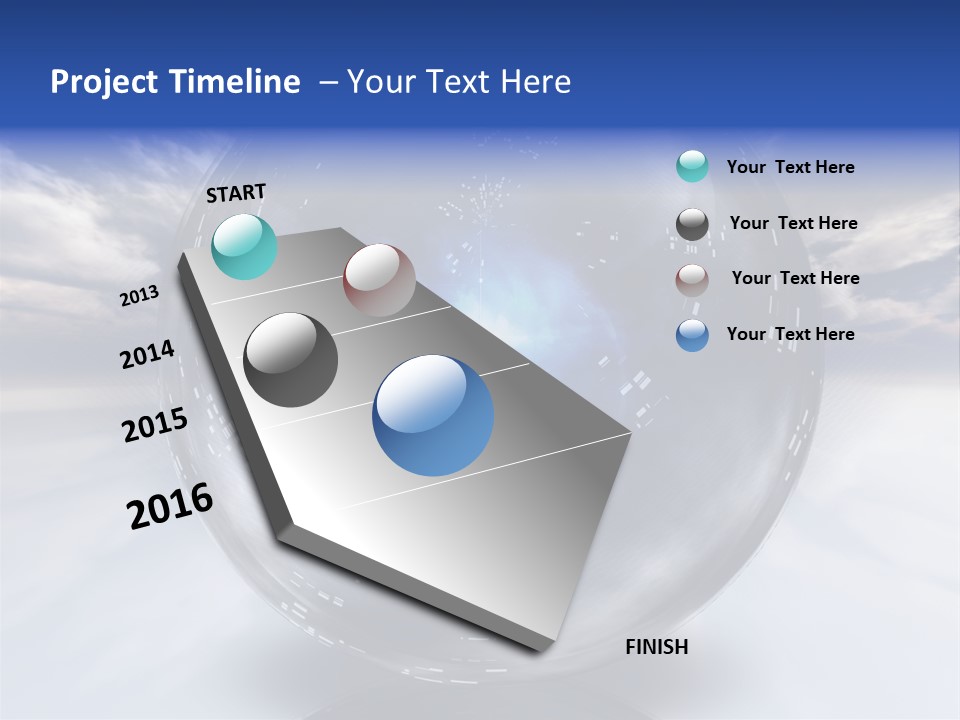 Project Timeline – Your Text Here

START

2013

2014

2015

2016

FINISH

Your Text Here

Your Text Here

Your Text Here

Your Text Here